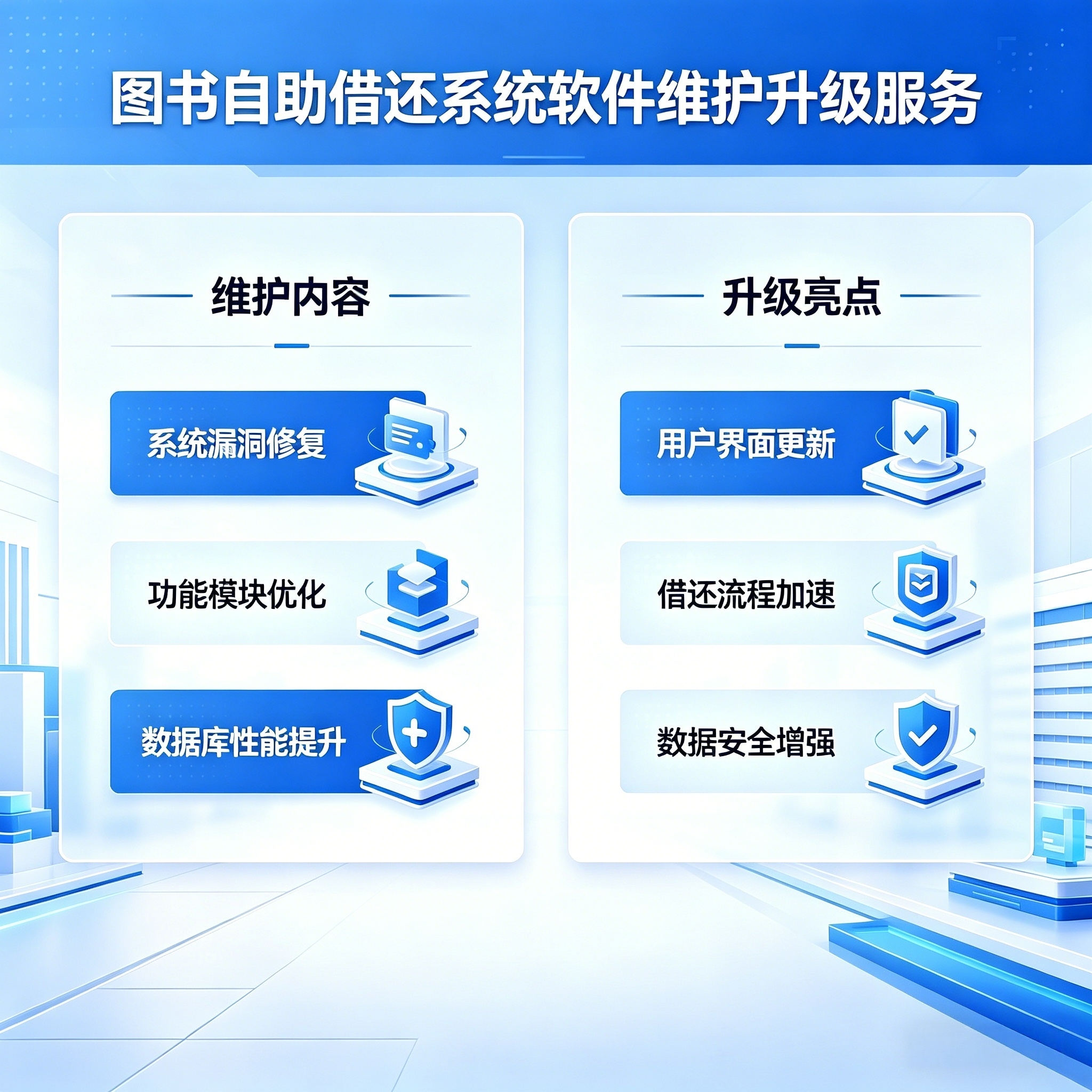 图书自助借还系统软件维护升级服务

维护内容

系统漏洞修复

功能模块优化

数据库性能提升

升级亮点

用户界面更新

借还流程加速

数据安全增强